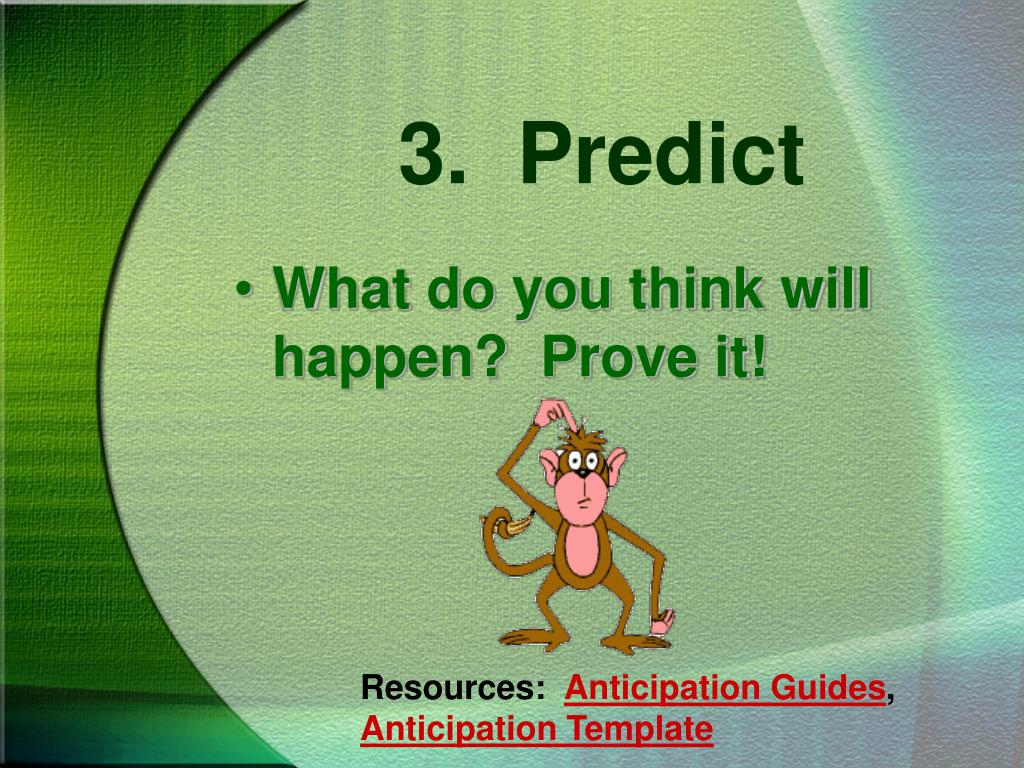 3. Predict

• What do you think will happen? Prove it!

Resources: Anticipation Guides, Anticipation Template